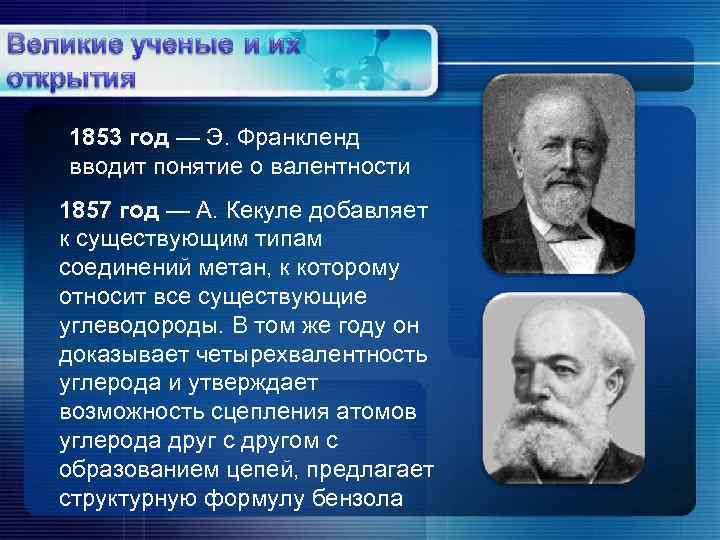 Великие ученые и их открытия

1853 год — Э. Франкленд вводит понятие о валентности

1857 год — А. Кекуле добавляет к существующим типам соединений метан, к которому относит все существующие углеводороды. В том же году он доказывает четырехвалентность углерода и утверждает возможность сцепления атомов углерода друг с другом с образованием цепей, предлагает структурную формулу бензола